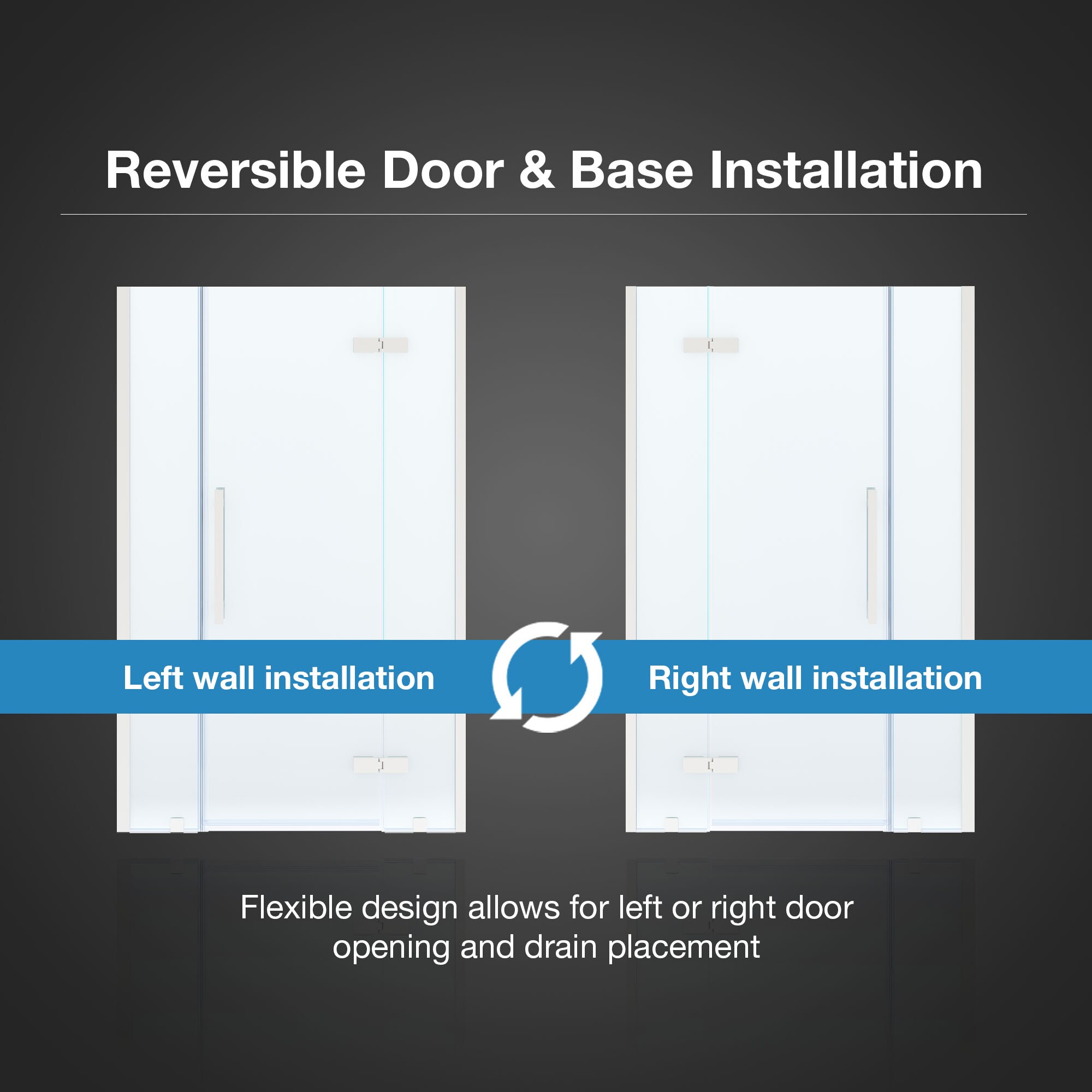 Reversible Door & Base Installation

Left wall installation

Right wall installation

Flexible design allows for left or right door opening and drain placement